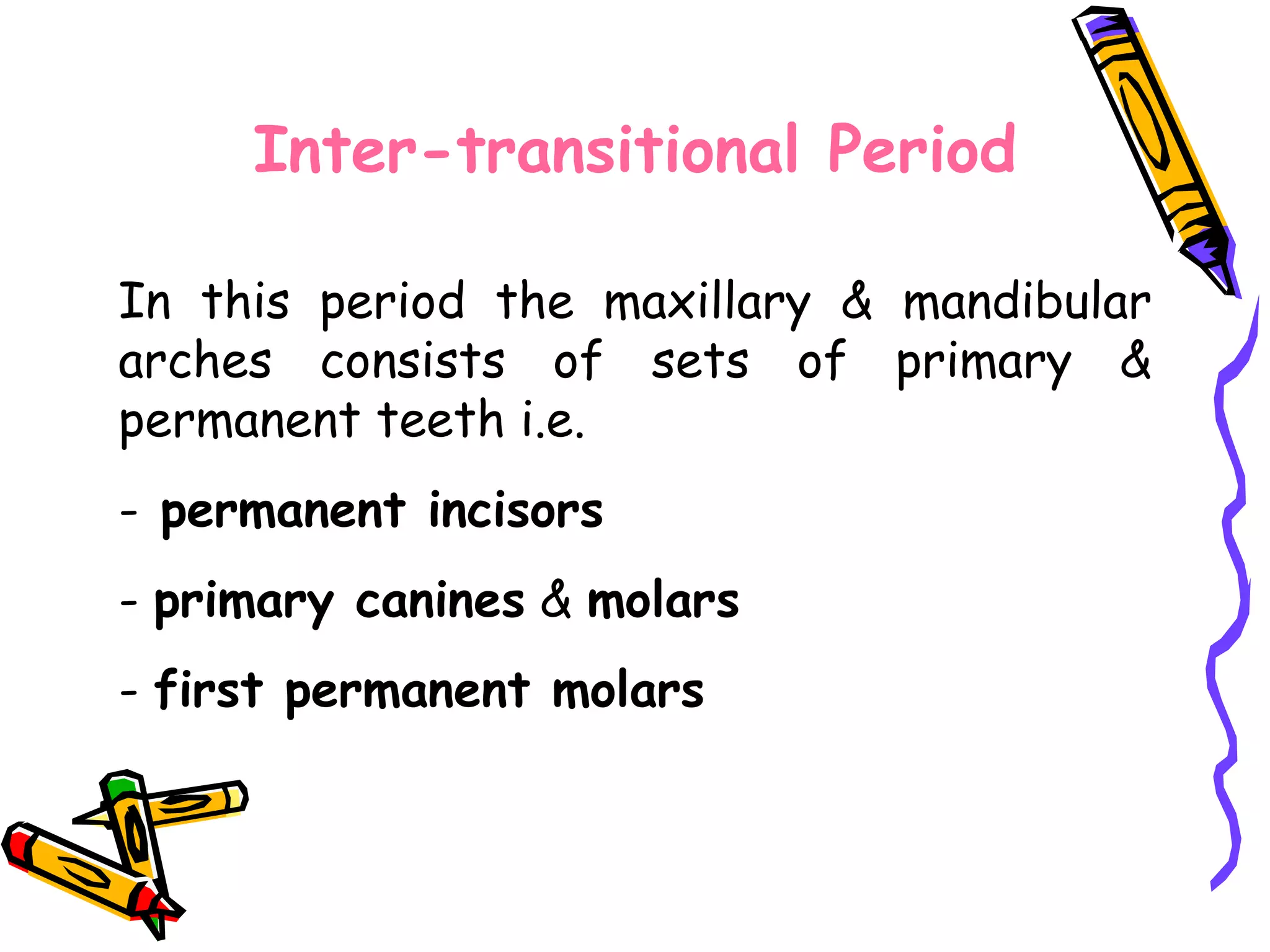 Inter-transitional Period

In this period the maxillary & mandibular arches consists of sets of primary & permanent teeth i.e.

- permanent incisors

- primary canines & molars

- first permanent molars